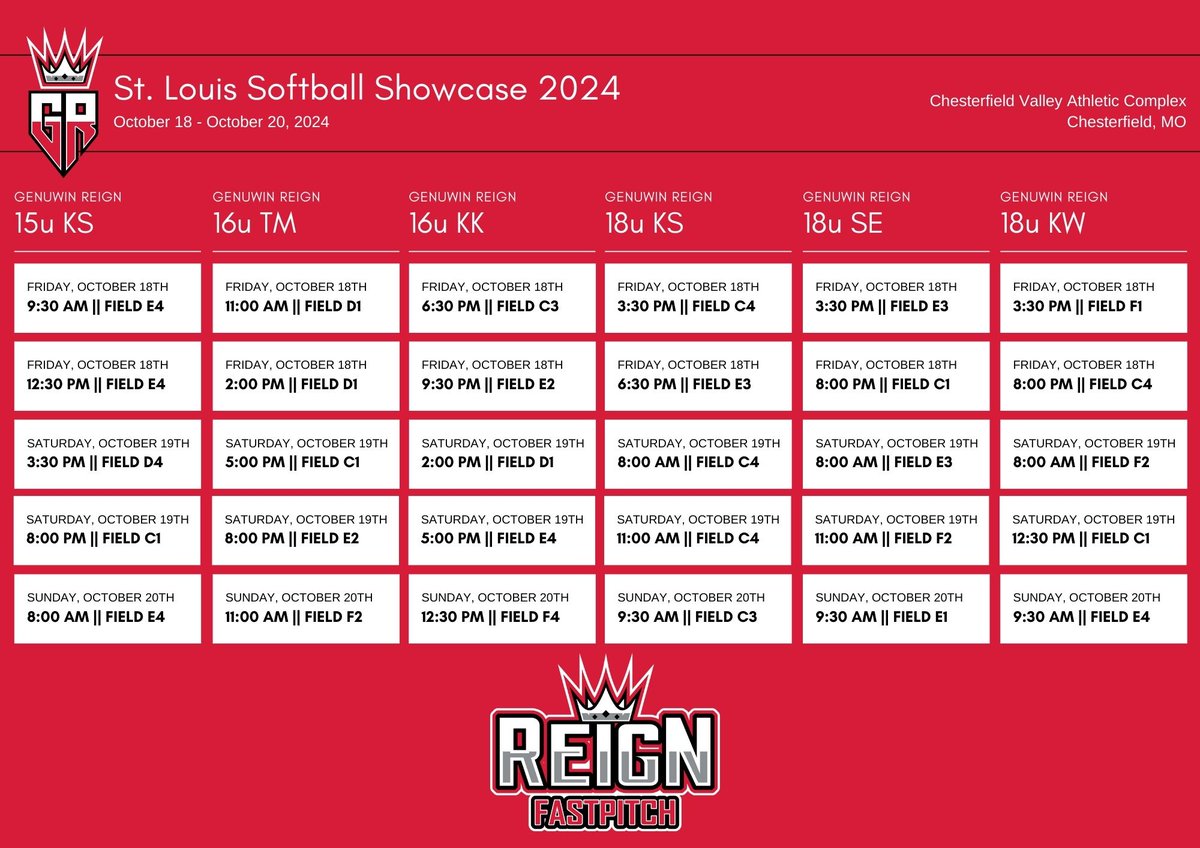 GR

St. Louis Softball Showcase 2024
October 18 - October 20, 2024

Chesterfield Valley Athletic Complex
Chesterfield, MO

GENUWIN REIGN
15u KS

FRIDAY, OCTOBER 18TH
9:30 AM || FIELD E4

FRIDAY, OCTOBER 18TH
12:30 PM || FIELD E4

SATURDAY, OCTOBER 19TH
3:30 PM || FIELD D4

SATURDAY, OCTOBER 19TH
8:00 PM || FIELD C1

SUNDAY, OCTOBER 20TH
8:00 AM || FIELD E4

GENUWIN REIGN
16u TM

FRIDAY, OCTOBER 18TH
11:00 AM || FIELD D1

FRIDAY, OCTOBER 18TH
2:00 PM || FIELD D1

SATURDAY, OCTOBER 19TH
5:00 PM || FIELD C1

SATURDAY, OCTOBER 19TH
8:00 PM || FIELD E2

SUNDAY, OCTOBER 20TH
11:00 AM || FIELD F2

GENUWIN REIGN
16u KK

FRIDAY, OCTOBER 18TH
6:30 PM || FIELD C3

FRIDAY, OCTOBER 18TH
9:30 PM || FIELD E2

SATURDAY, OCTOBER 19TH
2:00 PM || FIELD D1

SATURDAY, OCTOBER 19TH
5:00 PM || FIELD E4

SUNDAY, OCTOBER 20TH
12:30 PM || FIELD F4

GENUWIN REIGN
18u KS

FRIDAY, OCTOBER 18TH
3:30 PM || FIELD C4

FRIDAY, OCTOBER 18TH
6:30 PM || FIELD E3

SATURDAY, OCTOBER 19TH
8:00 AM || FIELD C4

SATURDAY, OCTOBER 19TH
11:00 AM || FIELD C4

SUNDAY, OCTOBER 20TH
9:30 AM || FIELD C3

GENUWIN REIGN
18u SE

FRIDAY, OCTOBER 18TH
3:30 PM || FIELD E3

FRIDAY, OCTOBER 18TH
8:00 PM || FIELD C1

SATURDAY, OCTOBER 19TH
8:00 AM || FIELD E3

SATURDAY, OCTOBER 19TH
11:00 AM || FIELD F2

SUNDAY, OCTOBER 20TH
9:30 AM || FIELD E1

GENUWIN REIGN
18u KW

FRIDAY, OCTOBER 18TH
3:30 PM || FIELD F1

FRIDAY, OCTOBER 18TH
8:00 PM || FIELD C4

SATURDAY, OCTOBER 19TH
8:00 AM || FIELD F2

SATURDAY, OCTOBER 19TH
12:30 PM || FIELD C1

SUNDAY, OCTOBER 20TH
9:30 AM || FIELD E4

REIGN
FASTPITCH